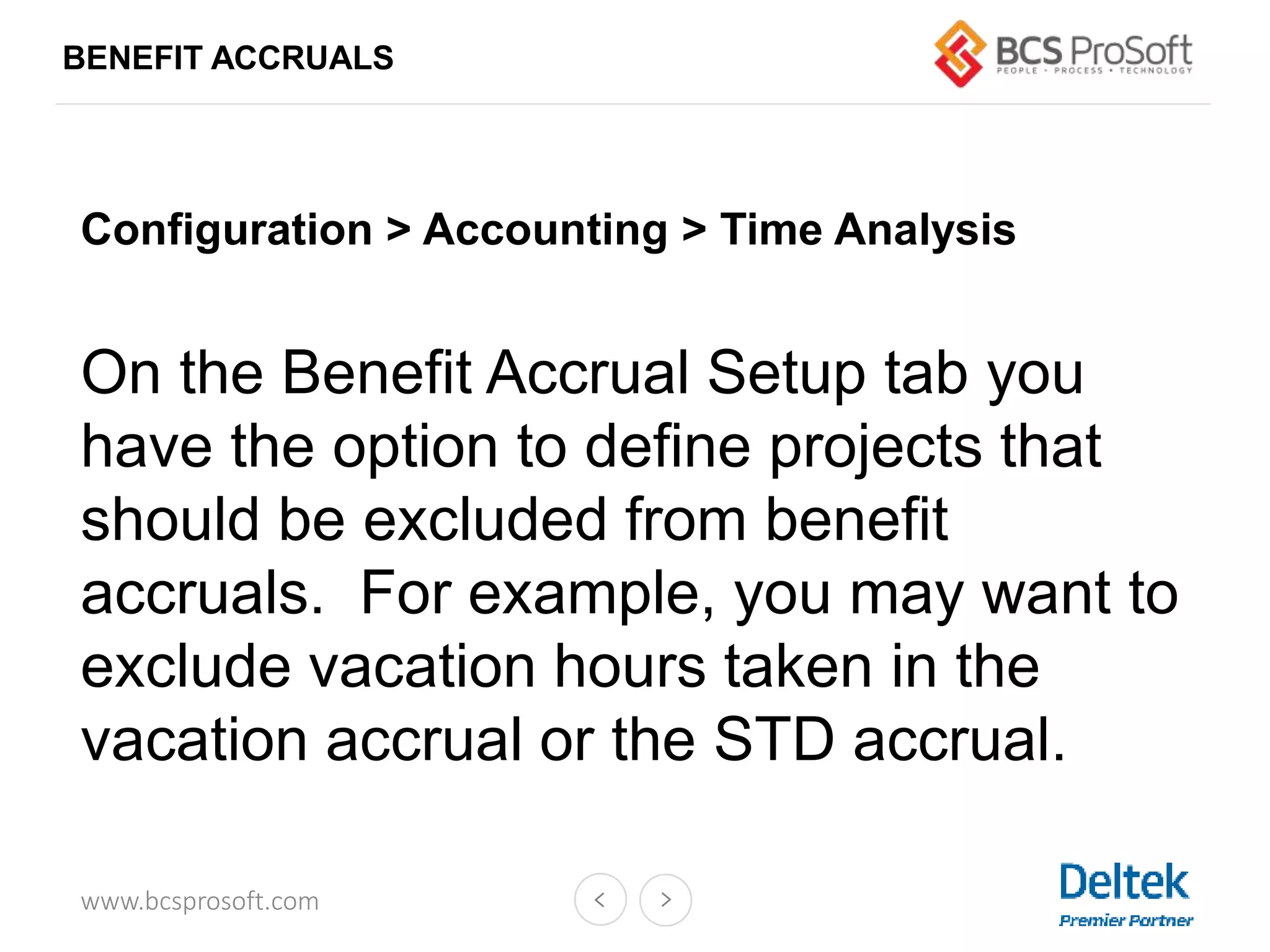 BENEFIT ACCRUALS

BCS ProSoft
PEOPLE • PROCESS • TECHNOLOGY

Configuration > Accounting > Time Analysis

On the Benefit Accrual Setup tab you have the option to define projects that should be excluded from benefit accruals. For example, you may want to exclude vacation hours taken in the vacation accrual or the STD accrual.

www.bcsprosoft.com

<

>

Deltek
Premier Partner